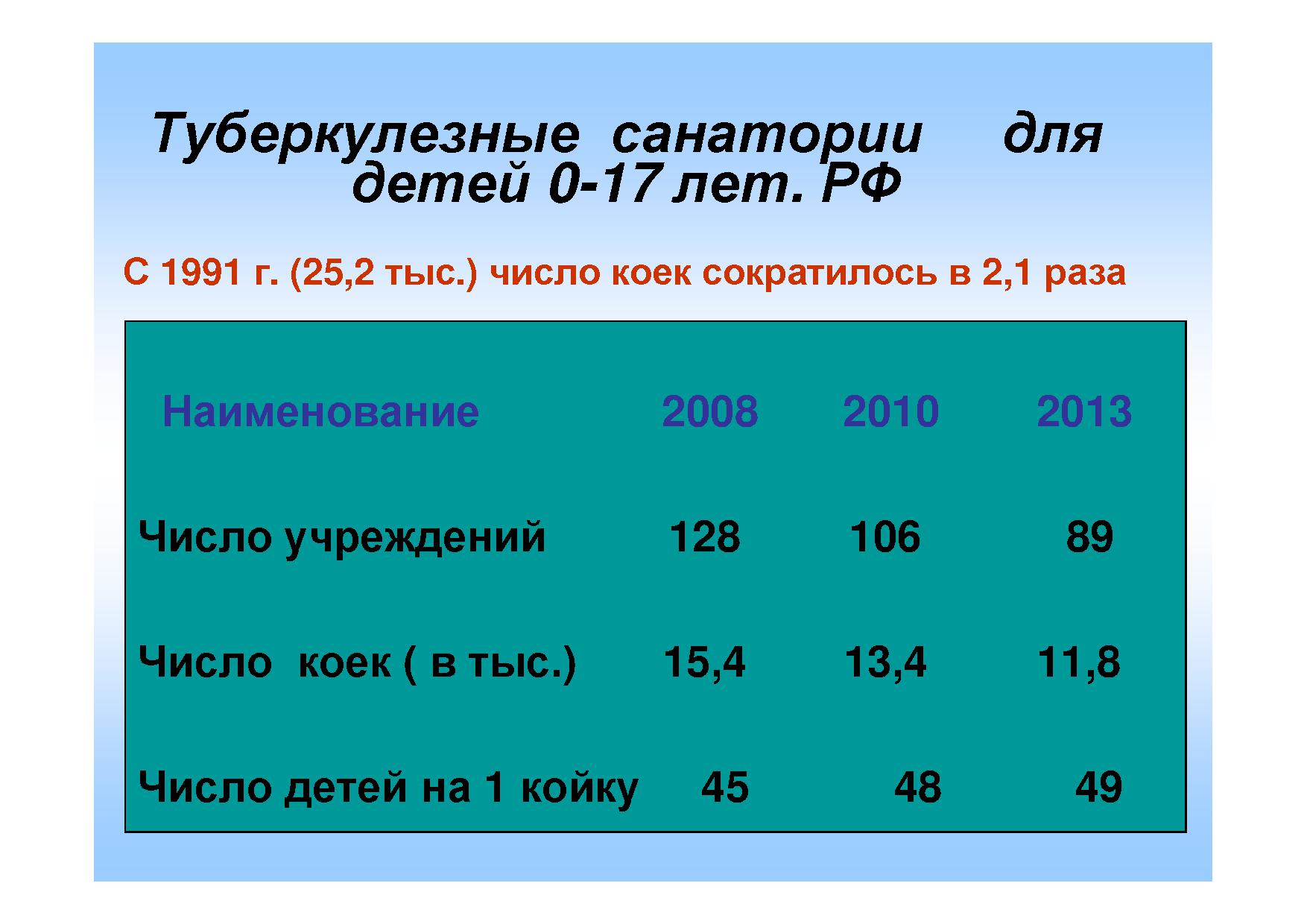 Туберкулезные санатории для детей 0-17 лет. РФ

С 1991 г. (25,2 тыс.) число коек сократилось в 2,1 раза

| Наименование | 2008 | 2010 | 2013 |
|---|---|---|---|
| Число учреждений | 128 | 106 | 89 |
| Число коек ( в тыс.) | 15,4 | 13,4 | 11,8 |
| Число детей на 1 койку | 45 | 48 | 49 |